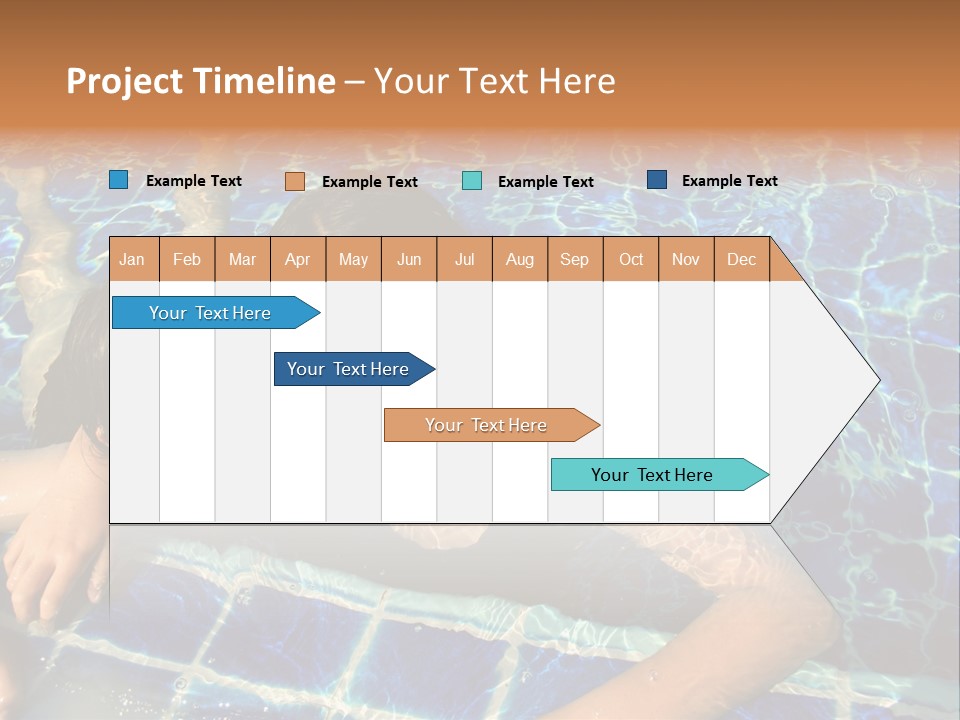 Project Timeline – Your Text Here

Example Text Example Text Example Text Example Text

| Jan | Feb | Mar | Apr | May | Jun | Jul | Aug | Sep | Oct | Nov | Dec |
|---|---|---|---|---|---|---|---|---|---|---|---|

Your Text Here

Your Text Here

Your Text Here

Your Text Here